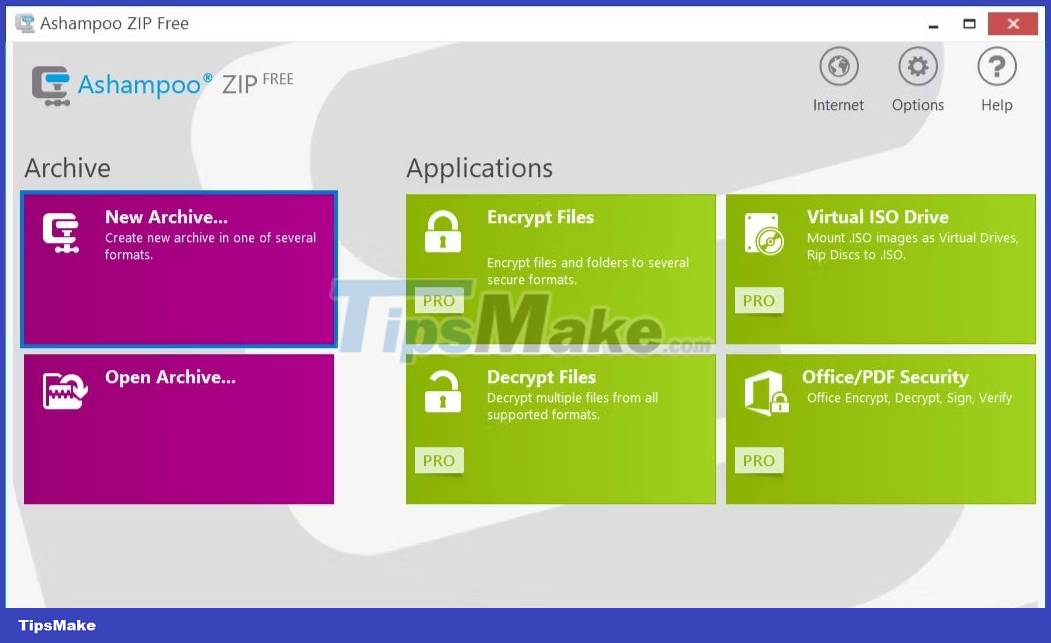 Ashampoo ZIP Free

Ashampoo® ZIP FREE

Internet

Options

Help

Archive

New Archive...
Create new archive in one of several formats.

Open Archive...

Applications

Encrypt Files
Encrypt files and folders to several secure formats.
PRO

Virtual ISO Drive
Mount .ISO images as Virtual Drives, Rip Discs to .ISO.
PRO

Decrypt Files
Decrypt multiple files from all supported formats.
PRO

Office/PDF Security
Office Encrypt, Decrypt, Sign, Verify
PRO

TipsMake.com

TipsMake